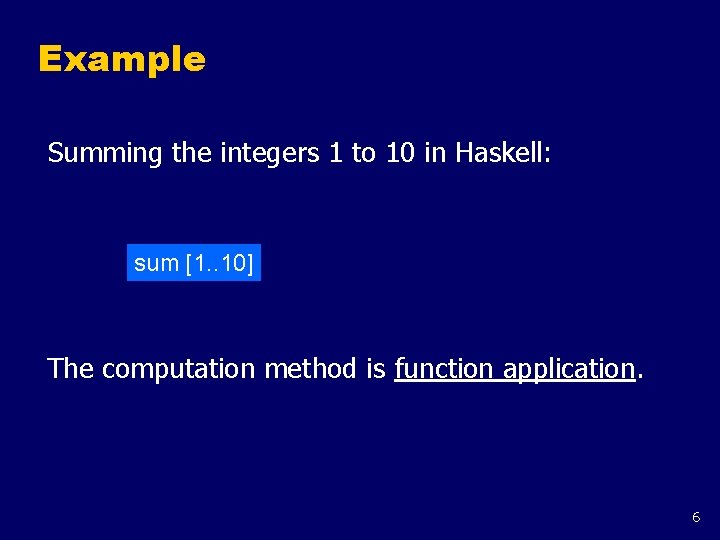 Example

Summing the integers 1 to 10 in Haskell:

sum [1..10]

The computation method is function application.

6